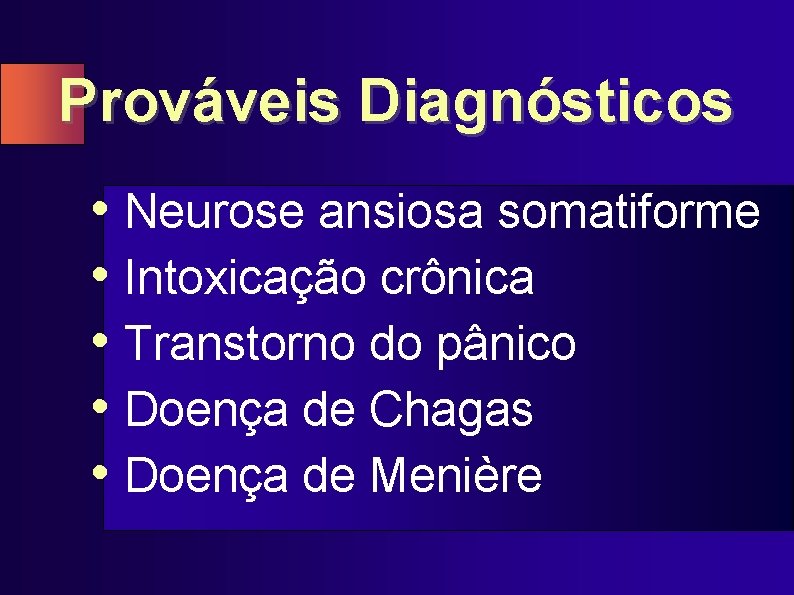 Prováveis Diagnósticos

• Neurose ansiosa somatiforme
• Intoxicação crônica
• Transtorno do pânico
• Doença de Chagas
• Doença de Menière